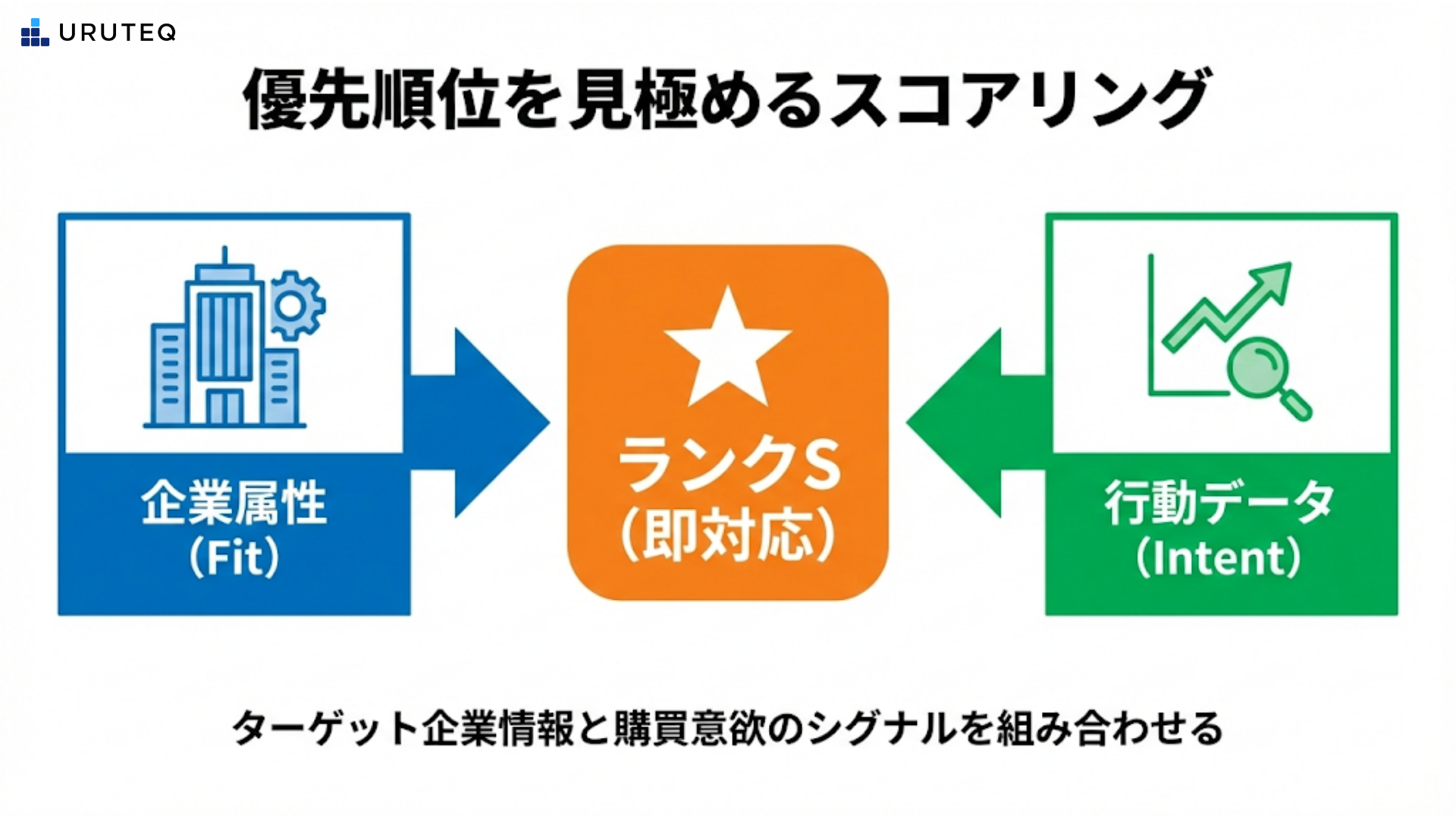 URUTEQ

優先順位を見極めるスコアリング

企業属性
(Fit)

ランクS
(即対応)

行動データ
(Intent)

ターゲット企業情報と購買意欲のシグナルを組み合わせる